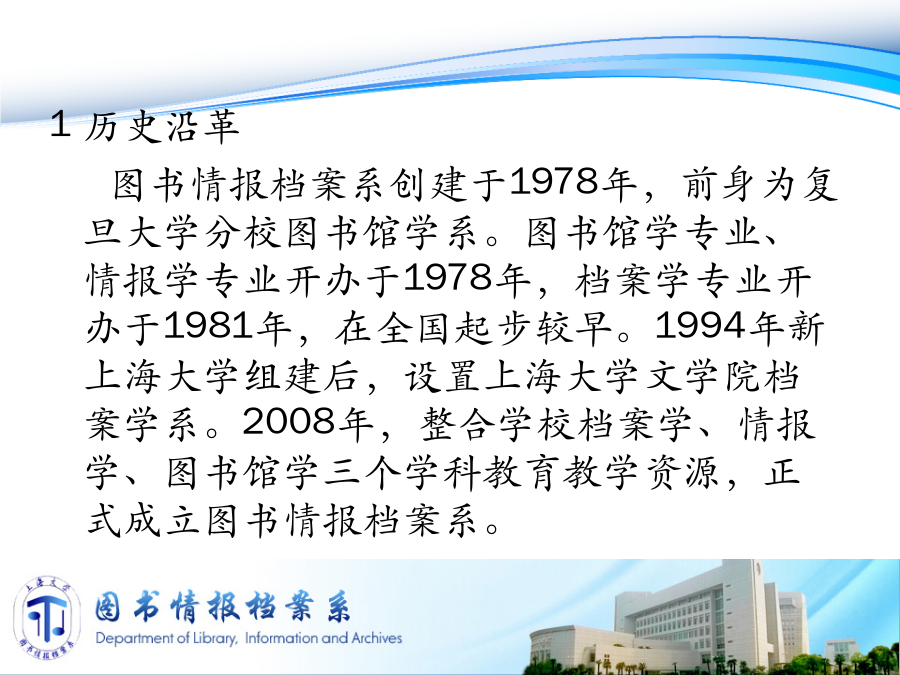 1 历史沿革

图书情报档案系创建于1978年，前身为复旦大学分校图书馆学系。图书馆学专业、情报学专业开办于1978年，档案学专业开办于1981年，在全国起步较早。1994年新上海大学组建后，设置上海大学文学院档案学系。2008年，整合学校档案学、情报学、图书馆学三个学科教育教学资源，正式成立图书情报档案系。

上海大学
图书情报档案系
图书情报档案系
Department of Library, Information and Archives